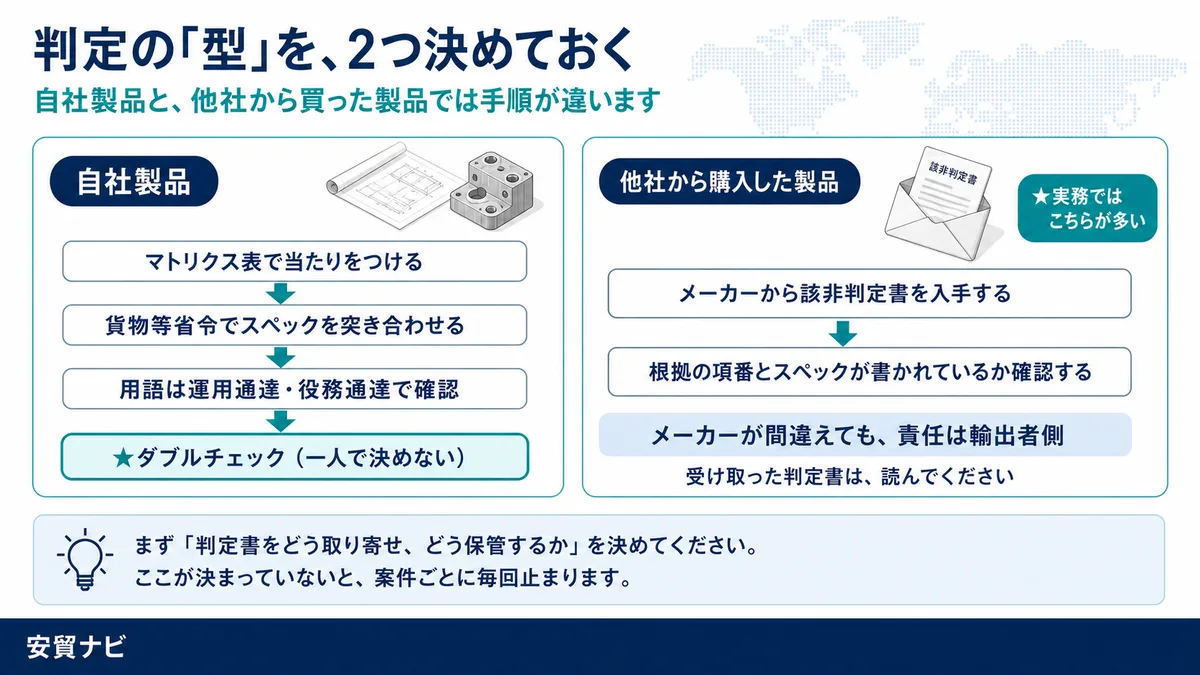 判定の「型」を、2つ決めておく

自社製品と、他社から買った製品では手順が違います

自社製品

マトリクス表で当たりをつける

貨物等省令でスペックを突き合わせる

用語は運用通達・役務通達で確認

★ダブルチェック（一人で決めない）

他社から購入した製品

該非判定書

★実務では
こちらが多い

メーカーから該非判定書を入手する

根拠の項番とスペックが書かれているか確認する

メーカーが間違えても、責任は輸出者側

受け取った判定書は、読んでください

まず「判定書をどう取り寄せ、どう保管するか」を決めてください。
ここが決まっていないと、案件ごとに毎回止まります。

安貿ナビ